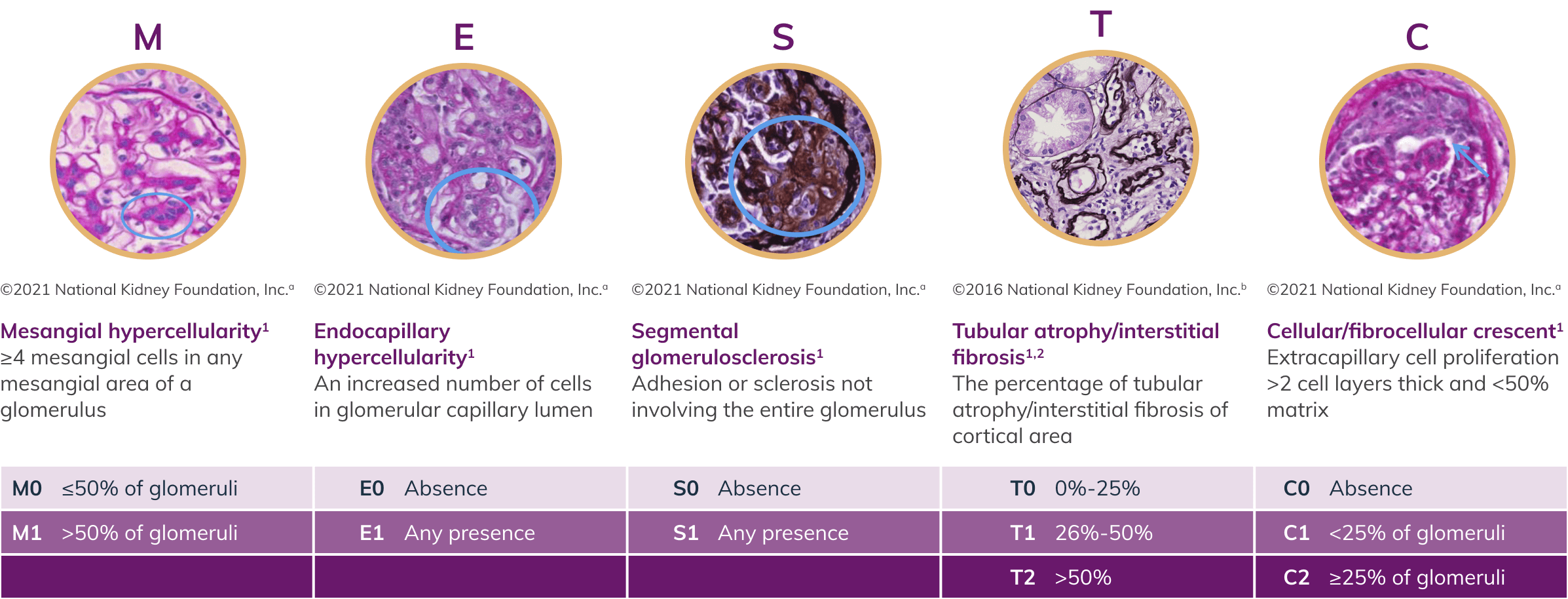 M

©2021 National Kidney Foundation, Inc.$^a$

Mesangial hypercellularity$^1$
≥4 mesangial cells in any mesangial area of a glomerulus

E

©2021 National Kidney Foundation, Inc.$^a$

Endocapillary hypercellularity$^1$
An increased number of cells in glomerular capillary lumen

S

©2021 National Kidney Foundation, Inc.$^a$

Segmental glomerulosclerosis$^1$
Adhesion or sclerosis not involving the entire glomerulus

T

©2016 National Kidney Foundation, Inc.$^b$

Tubular atrophy/interstitial fibrosis$^{1,2}$
The percentage of tubular atrophy/interstitial fibrosis of cortical area

C

©2021 National Kidney Foundation, Inc.$^a$

Cellular/fibrocellular crescent$^1$
Extracapillary cell proliferation >2 cell layers thick and <50% matrix

| M0 ≤50% of glomeruli | E0 Absence | S0 Absence | T0 0%-25% | C0 Absence |
|---|---|---|---|---|
| M1 >50% of glomeruli | E1 Any presence | S1 Any presence | T1 26%-50% | C1 <25% of glomeruli |
| | | | T2 >50% | C2 ≥25% of glomeruli |